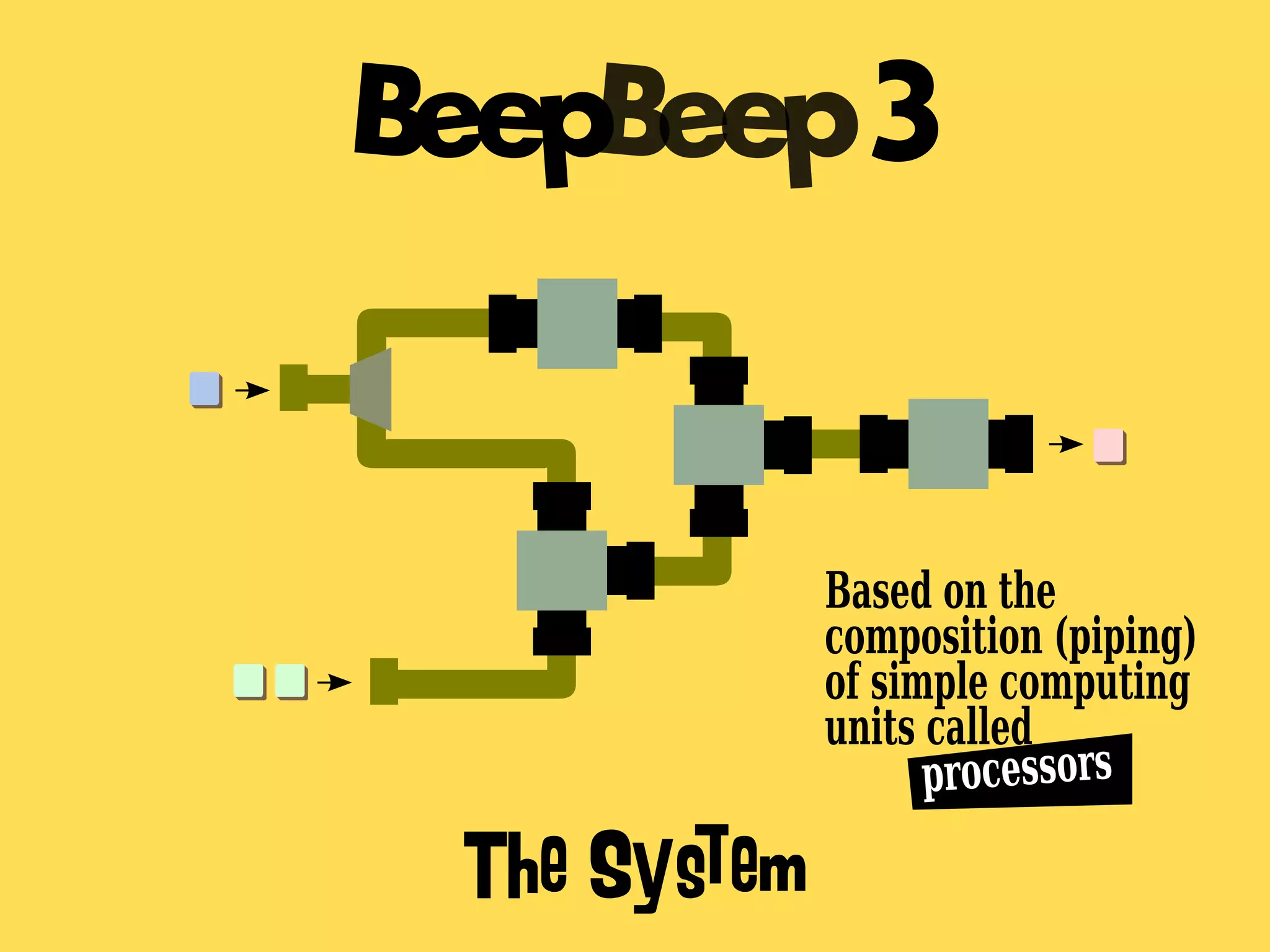 BeepBeep 3

Based on the composition (piping) of simple computing units called processors

The System